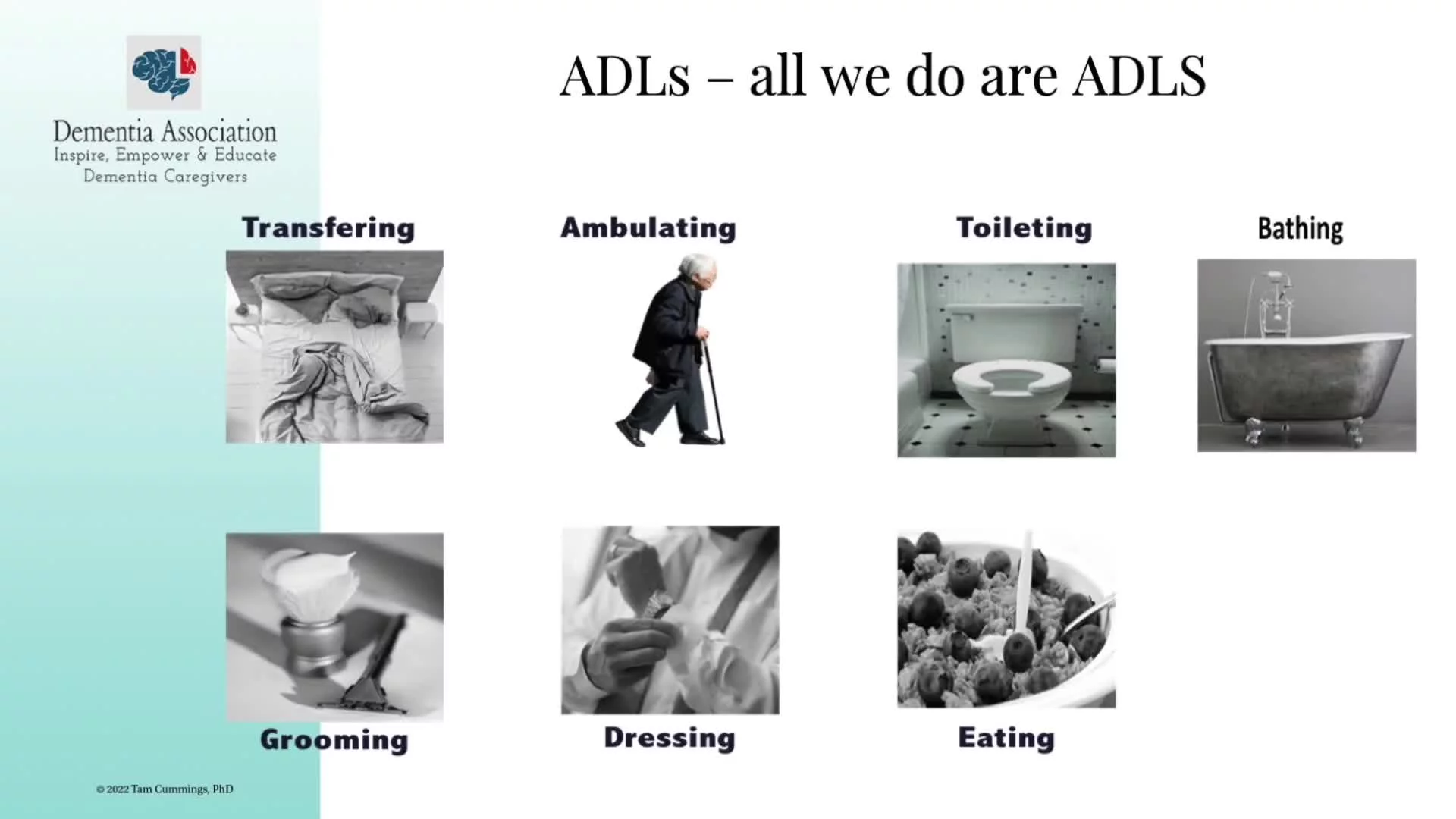 Dementia Association
Inspire, Empower & Educate
Dementia Caregivers

ADLs – all we do are ADLS

Transfering

Ambulating

Toileting

Bathing

Grooming

Dressing

Eating

© 2022 Tam Cummings, PhD